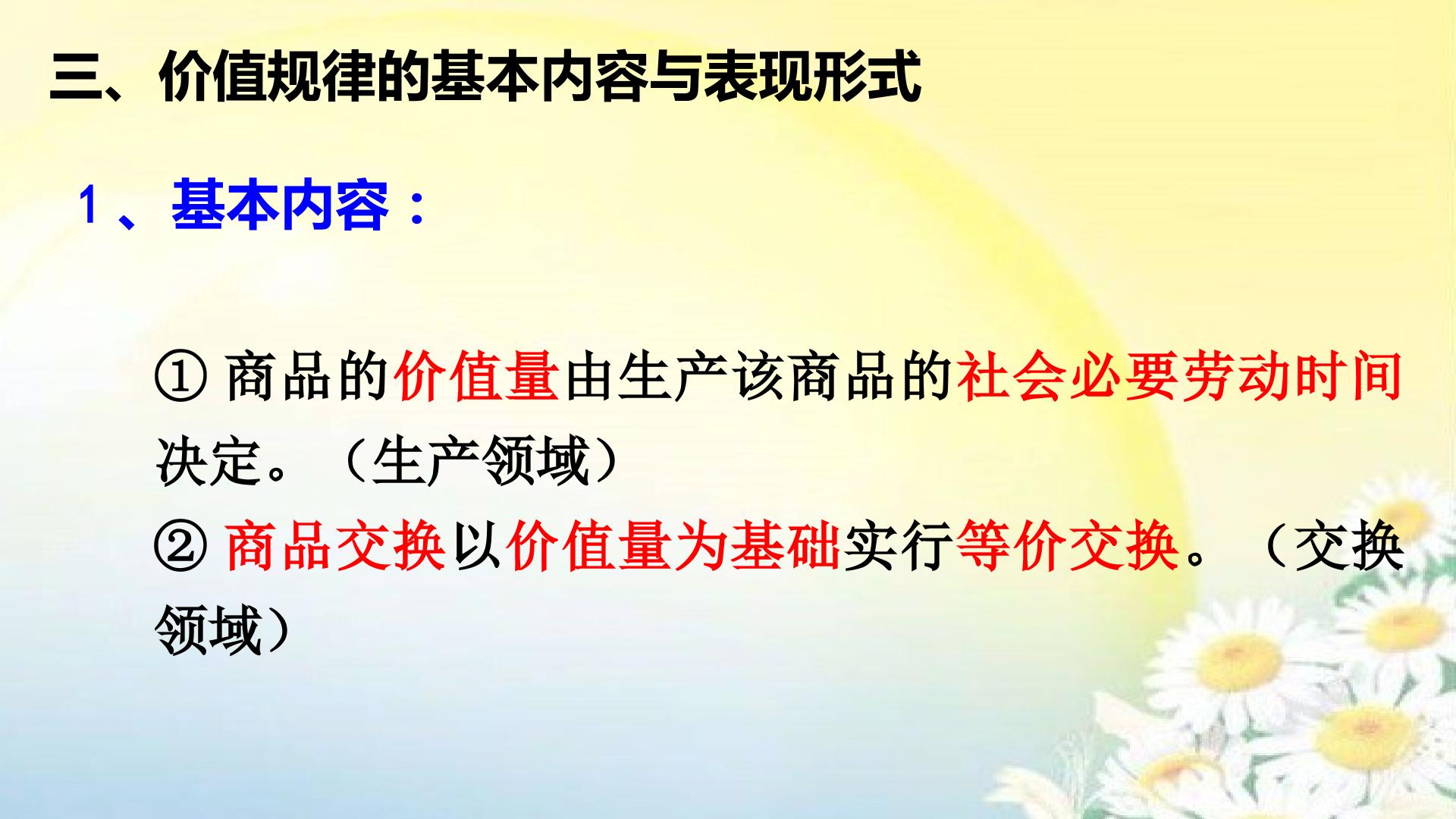 三、价值规律的基本内容与表现形式

1、基本内容：

① 商品的价值量由生产该商品的社会必要劳动时间决定。（生产领域）

② 商品交换以价值量为基础实行等价交换。（交换领域）